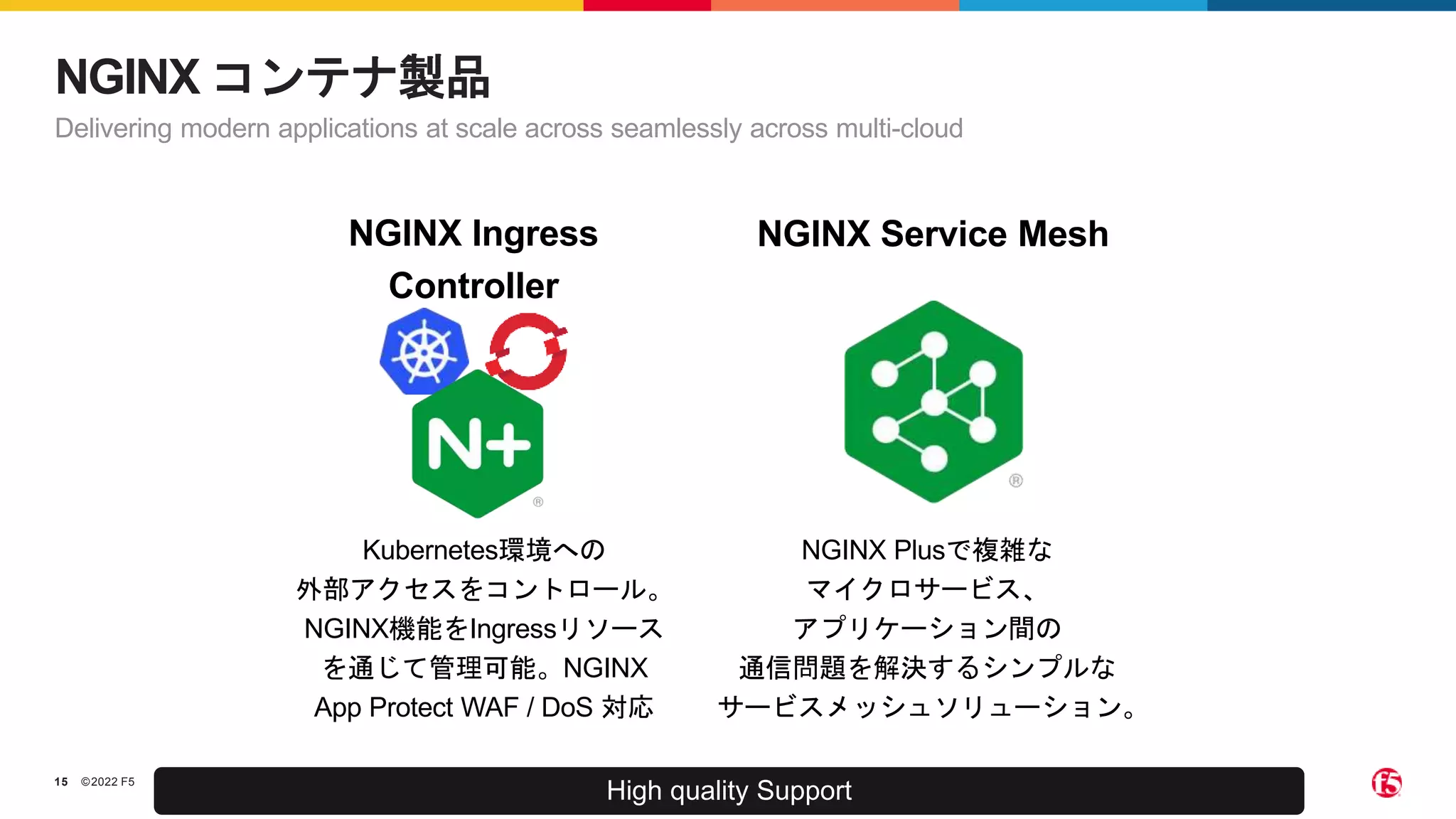 NGINX コンテナ製品

Delivering modern applications at scale across seamlessly across multi-cloud

NGINX Ingress Controller

N+

Kubernetes環境への外部アクセスをコントロール。NGINX機能をIngressリソースを通じて管理可能。NGINX App Protect WAF / DoS 対応

NGINX Service Mesh

NGINX Plusで複雑なマイクロサービス、アプリケーション間の通信問題を解決するシンプルなサービスメッシュソリューション。

15 ©2022 F5

High quality Support

f5